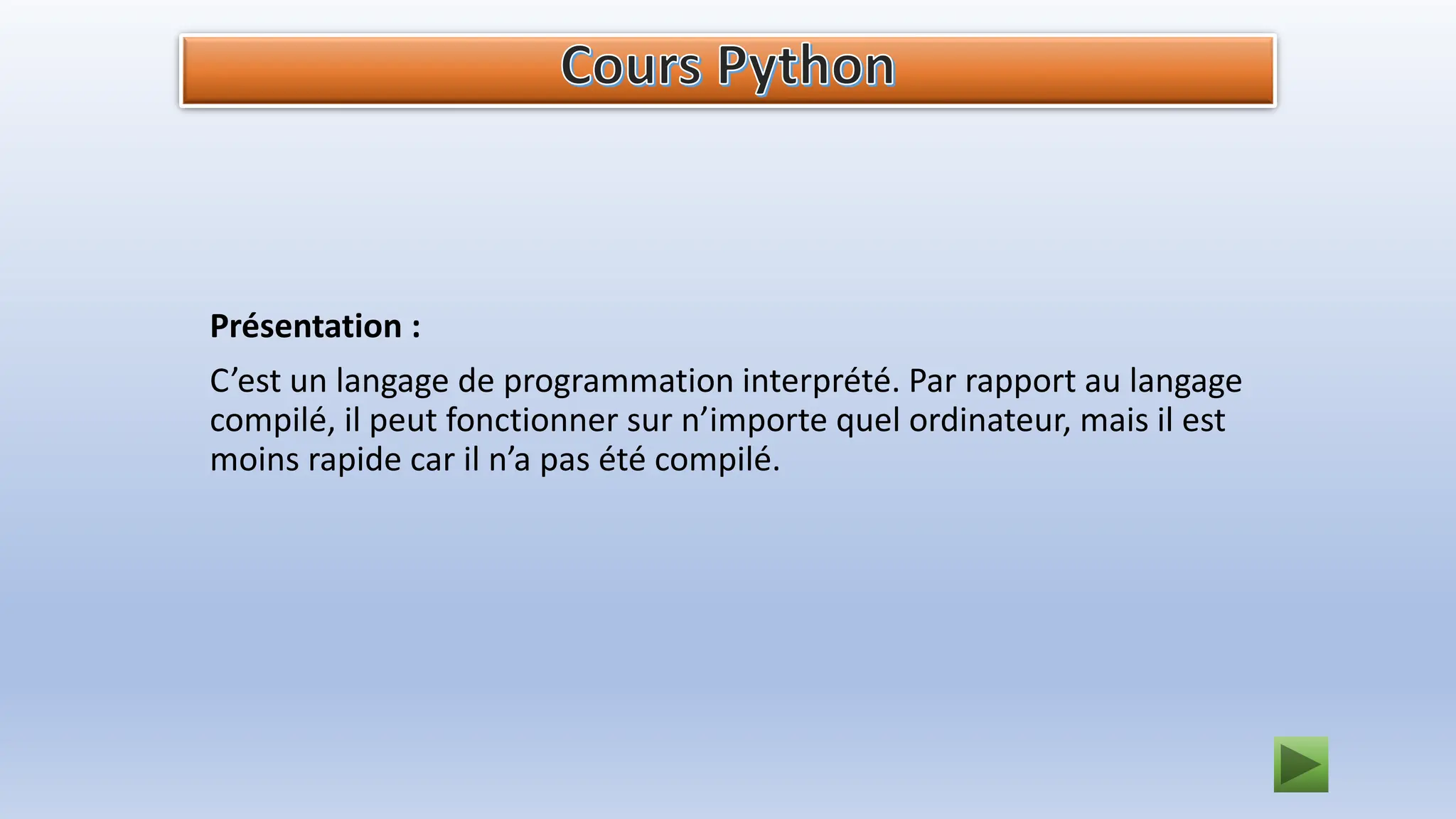 Cours Python

Présentation :

C’est un langage de programmation interprété. Par rapport au langage compilé, il peut fonctionner sur n’importe quel ordinateur, mais il est moins rapide car il n’a pas été compilé.